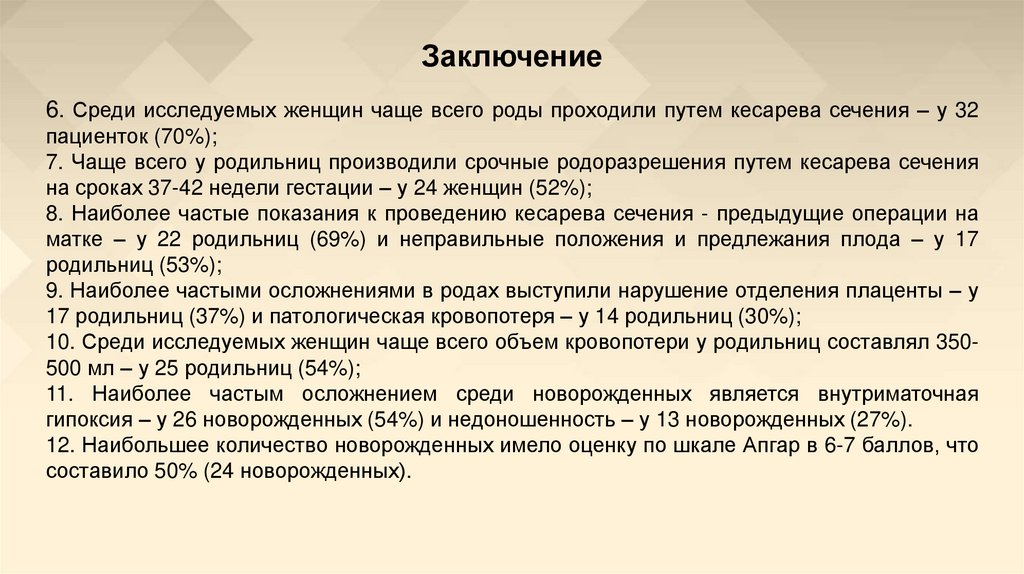 Заключение

6. Среди исследуемых женщин чаще всего роды проходили путем кесарева сечения – у 32 пациенток (70%);
7. Чаще всего у родильниц производили срочные родоразрешения путем кесарева сечения на сроках 37-42 недели гестации – у 24 женщин (52%);
8. Наиболее частые показания к проведению кесарева сечения - предыдущие операции на матке – у 22 родильниц (69%) и неправильные положения и предлежания плода – у 17 родильниц (53%);
9. Наиболее частыми осложнениями в родах выступили нарушение отделения плаценты – у 17 родильниц (37%) и патологическая кровопотеря – у 14 родильниц (30%);
10. Среди исследуемых женщин чаще всего объем кровопотери у родильниц составлял 350-500 мл – у 25 родильниц (54%);
11. Наиболее частым осложнением среди новорожденных является внутриматочная гипоксия – у 26 новорожденных (54%) и недоношенность – у 13 новорожденных (27%).
12. Наибольшее количество новорожденных имело оценку по шкале Апгар в 6-7 баллов, что составило 50% (24 новорожденных).